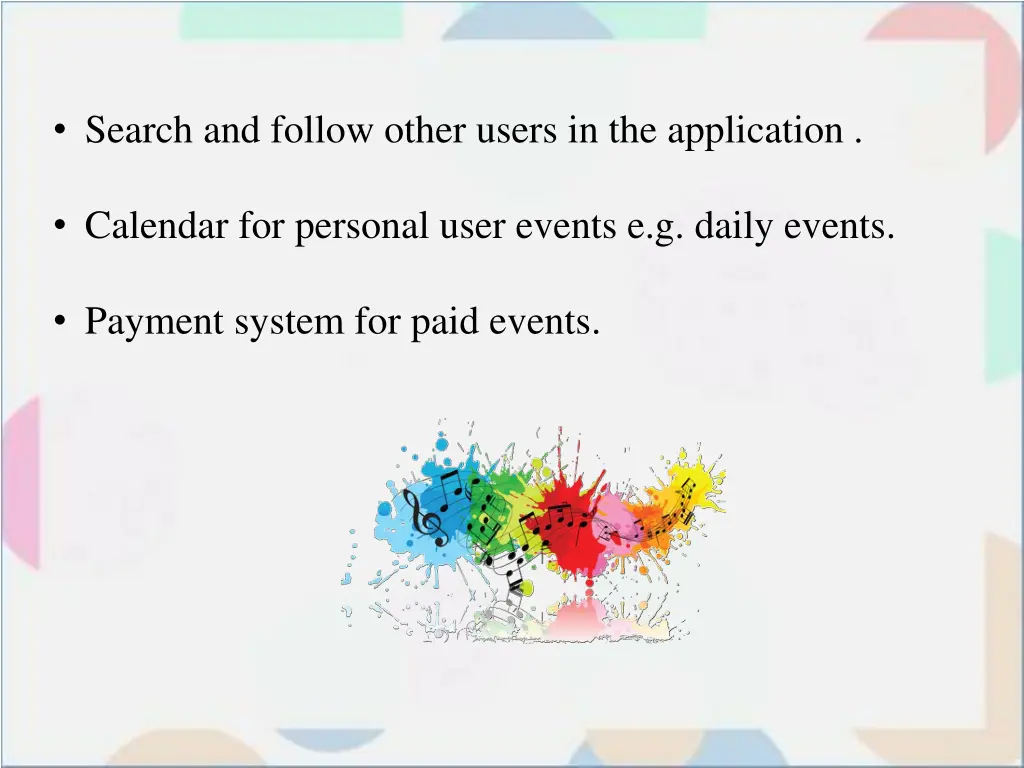 • Search and follow other users in the application .

• Calendar for personal user events e.g. daily events.

• Payment system for paid events.